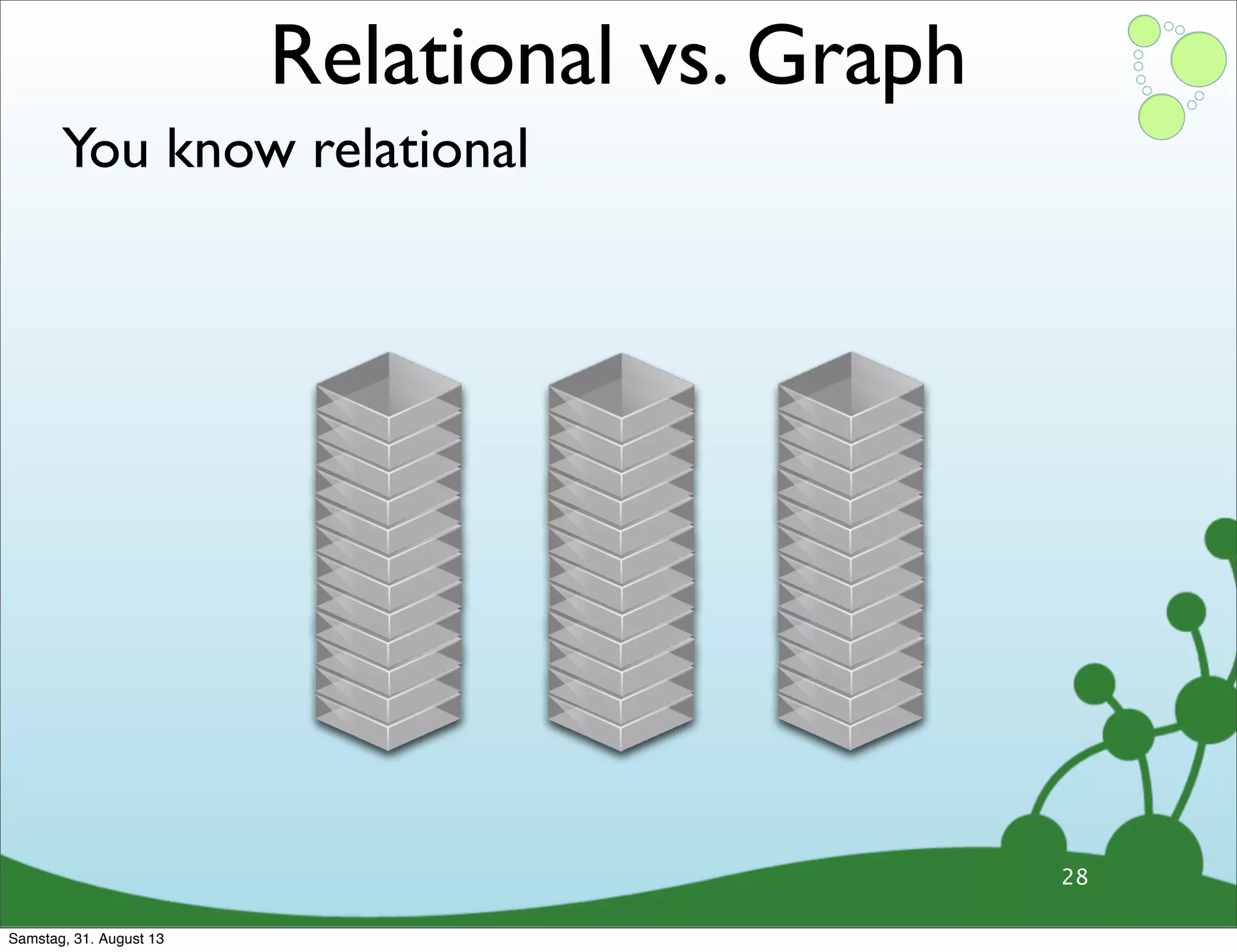 Relational vs. Graph

You know relational

28

Samstag, 31. August 13